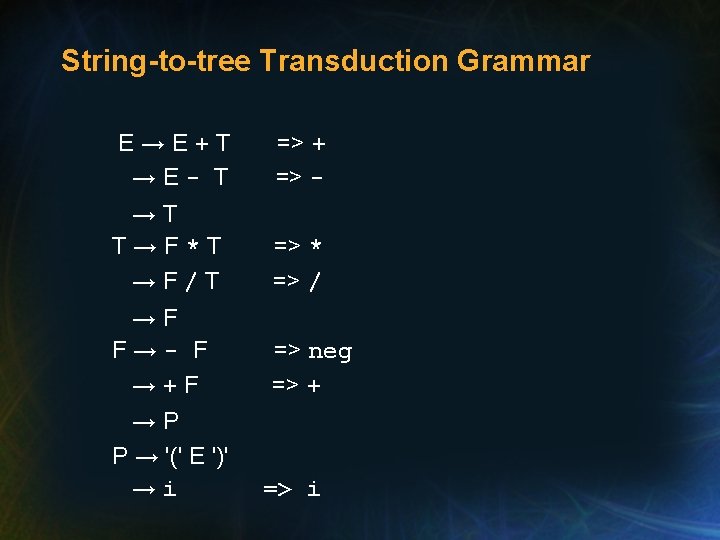 String-to-tree Transduction Grammar

E → E + T => +
→ E - T => -
→ T
T → F * T => *
→ F / T => /
→ F
F → - F => neg
→ + F => +
→ P
P → '(' E ')'
→ i => i